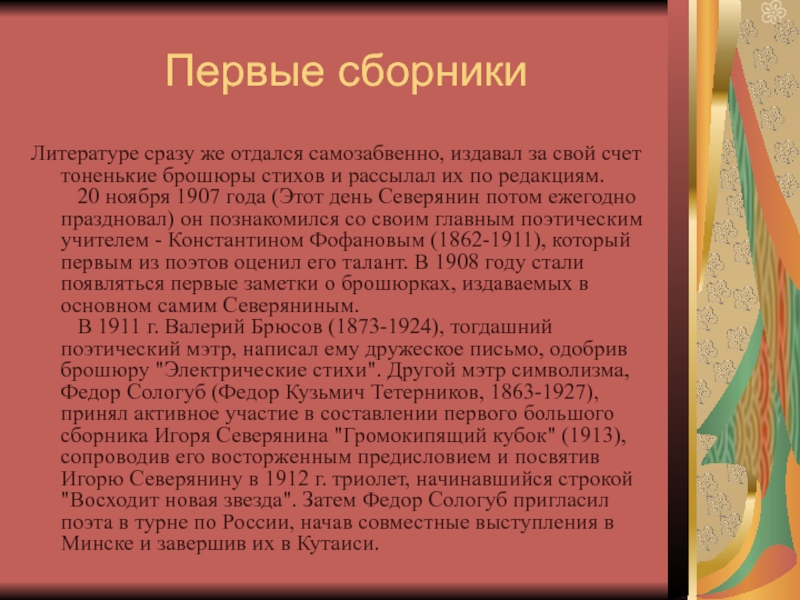 Первые сборники

Литературе сразу же отдался самозабвенно, издавал за свой счет тоненькие брошюры стихов и рассылал их по редакциям.

20 ноября 1907 года (Этот день Северянин потом ежегодно праздновал) он познакомился со своим главным поэтическим учителем - Константином Фофановым (1862-1911), который первым из поэтов оценил его талант. В 1908 году стали появляться первые заметки о брошюрках, издаваемых в основном самим Северяниным.

В 1911 г. Валерий Брюсов (1873-1924), тогдашний поэтический мэтр, написал ему дружеское письмо, одобрив брошюру "Электрические стихи". Другой мэтр символизма, Федор Сологуб (Федор Кузьмич Тетерников, 1863-1927), принял активное участие в составлении первого большого сборника Игоря Северянина "Громокипящий кубок" (1913), сопроводив его восторженным предисловием и посвятив Игорю Северянину в 1912 г. триолет, начинавшийся строкой "Восходит новая звезда". Затем Федор Сологуб пригласил поэта в турне по России, начав совместные выступления в Минске и завершив их в Кутаиси.